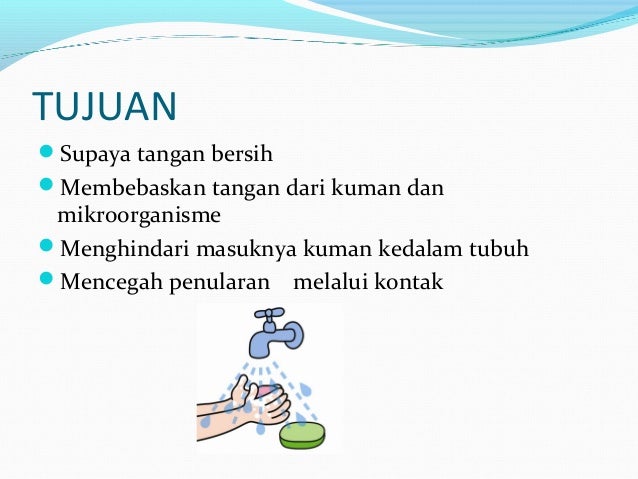 TUJUAN

Supaya tangan bersih

Membebaskan tangan dari kuman dan mikroorganisme

Menghindari masuknya kuman kedalam tubuh

Mencegah penularan melalui kontak